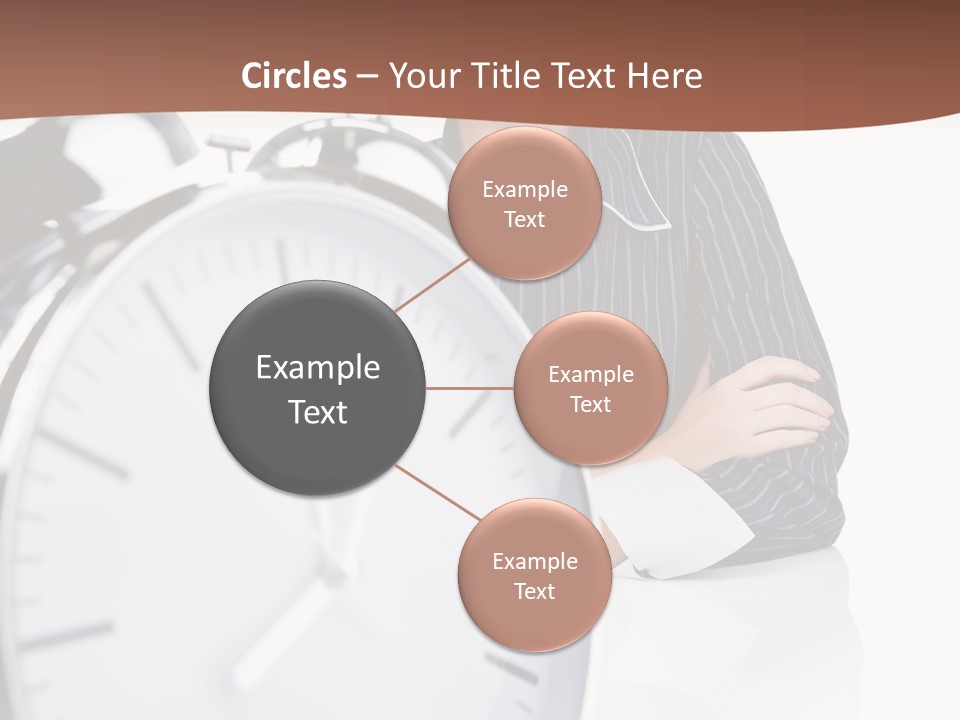 Circles – Your Title Text Here

Example Text

Example Text

Example Text

Example Text